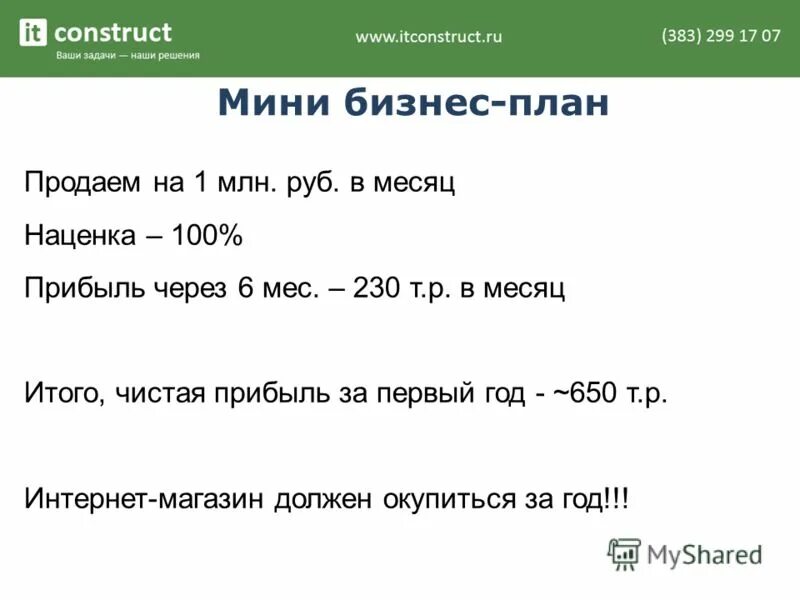 it construct
Ваши задачи — наши решения

www.itconstruct.ru

(383) 299 17 07

Мини бизнес-план

Продаем на 1 млн. руб. в месяц

Наценка – 100%

Прибыль через 6 мес. – 230 т.р. в месяц

Итого, чистая прибыль за первый год - ~650 т.р.

Интернет-магазин должен окупиться за год!!!

MyShared